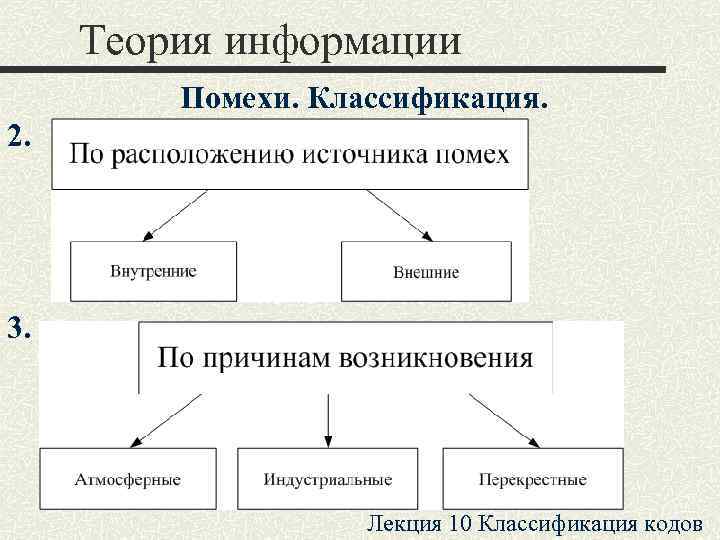 Теория информации

Помехи. Классификация.

2.

По расположению источника помех

Внутренние

Внешние

3.

По причинам возникновения

Атмосферные

Индустриальные

Перекрестные

Лекция 10 Классификация кодов